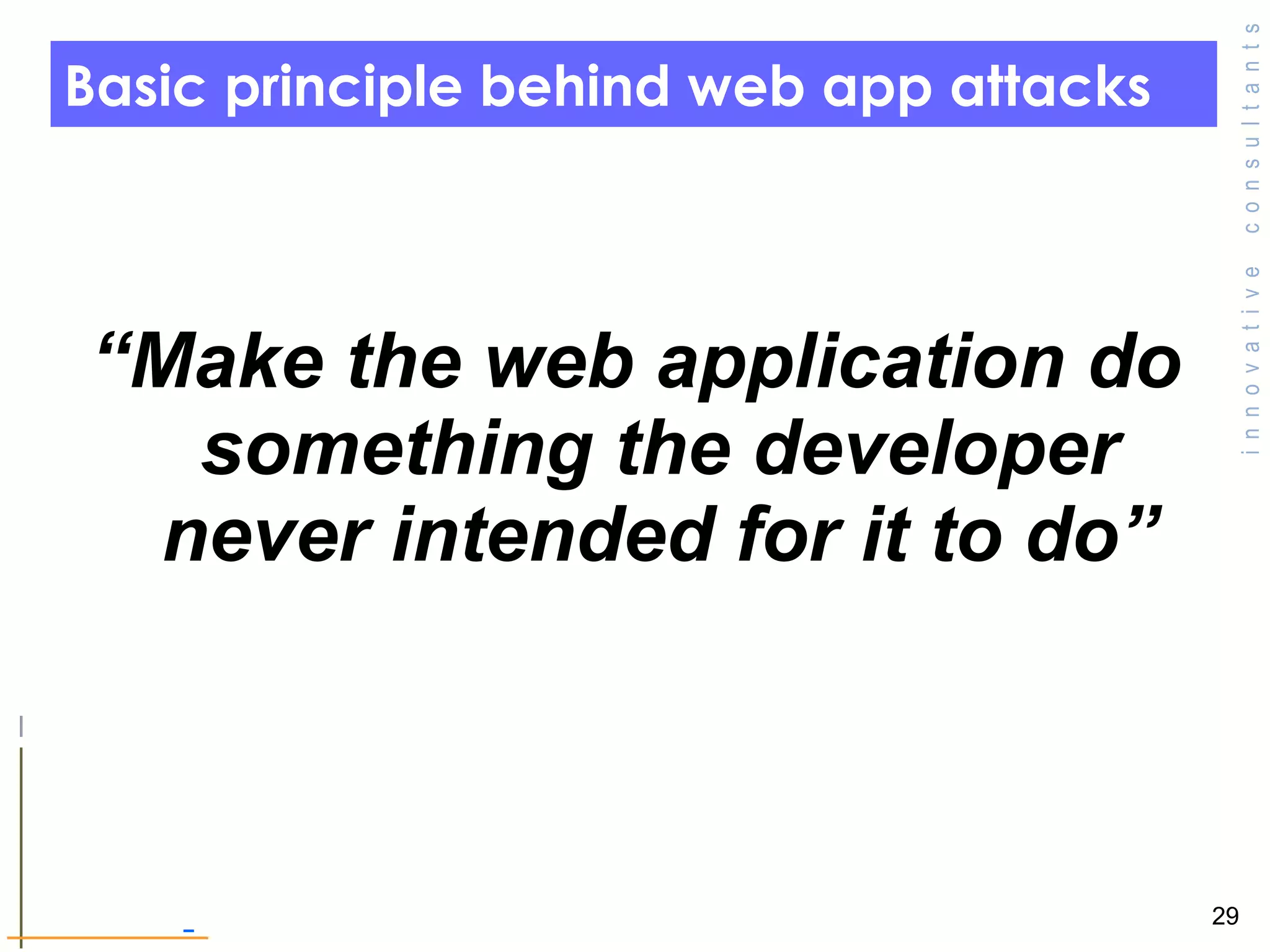 Basic principle behind web app attacks

“Make the web application do something the developer never intended for it to do”

innovative consultants

29